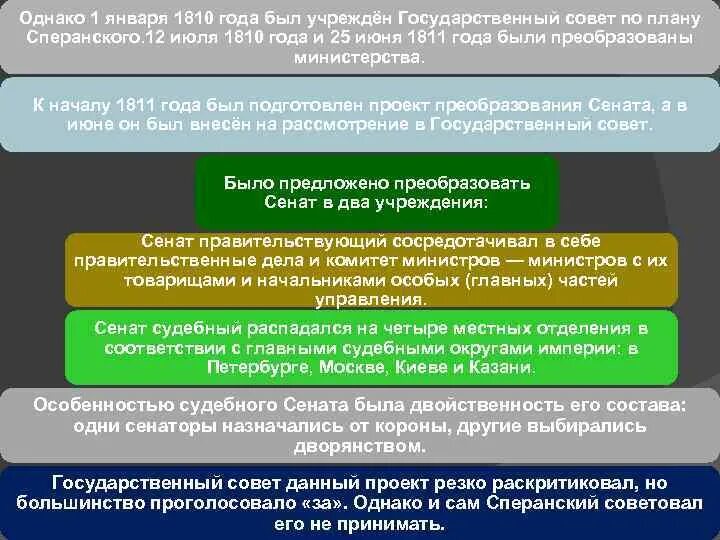 Однако 1 января 1810 года был учреждён Государственный совет по плану Сперанского.12 июля 1810 года и 25 июня 1811 года были преобразованы министерства.

К началу 1811 года был подготовлен проект преобразования Сената, а в июне он был внесён на рассмотрение в Государственный совет.

Было предложено преобразовать Сенат в два учреждения:

Сенат правительствующий сосредотачивал в себе правительственные дела и комитет министров — министров с их товарищами и начальниками особых (главных) частей управления.

Сенат судебный распадался на четыре местных отделения в соответствии с главными судебными округами империи: в Петербурге, Москве, Киеве и Казани.

Особенностью судебного Сената была двойственность его состава: одни сенаторы назначались от короны, другие выбирались дворянством.

Государственный совет данный проект резко раскритиковал, но большинство проголосовало «за». Однако и сам Сперанский советовал его не принимать.